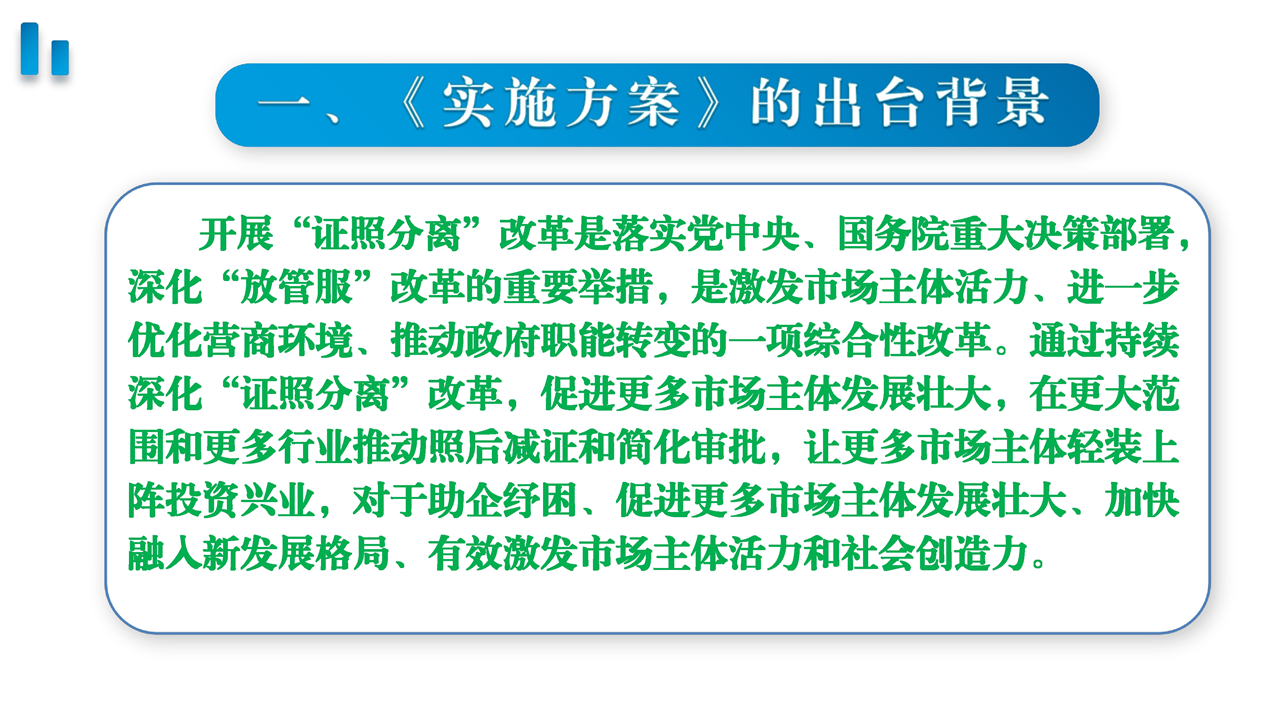 一、《实施方案》的出台背景

开展“证照分离”改革是落实党中央、国务院重大决策部署，深化“放管服”改革的重要举措，是激发市场主体活力、进一步优化营商环境、推动政府职能转变的一项综合性改革。通过持续深化“证照分离”改革，促进更多市场主体发展壮大，在更大范围和更多行业推动照后减证和简化审批，让更多市场主体轻装上阵投资兴业，对于助企纾困、促进更多市场主体发展壮大、加快融入新发展格局、有效激发市场主体活力和社会创造力。